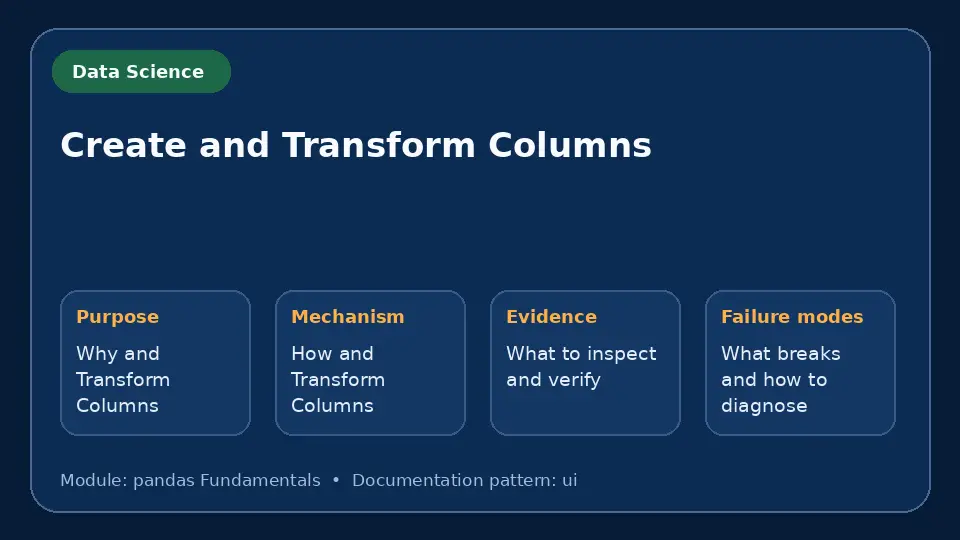 Data Science

Create and Transform Columns

Purpose
Why and Transform Columns

Mechanism
How and Transform Columns

Evidence
What to inspect and verify

Failure modes
What breaks and how to diagnose

Module: pandas Fundamentals • Documentation pattern: ui